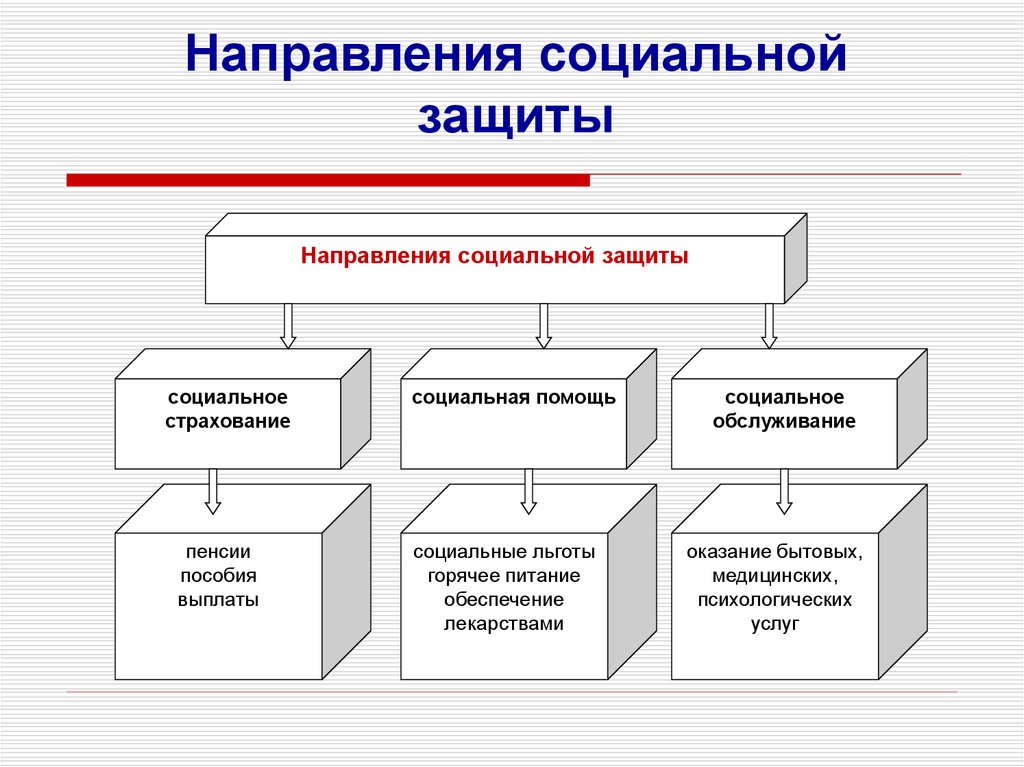 Направления социальной защиты

Направления социальной защиты

социальное страхование

социальная помощь

социальное обслуживание

пенсии
пособия
выплаты

социальные льготы
горячее питание
обеспечение лекарствами

оказание бытовых, медицинских, психологических услуг